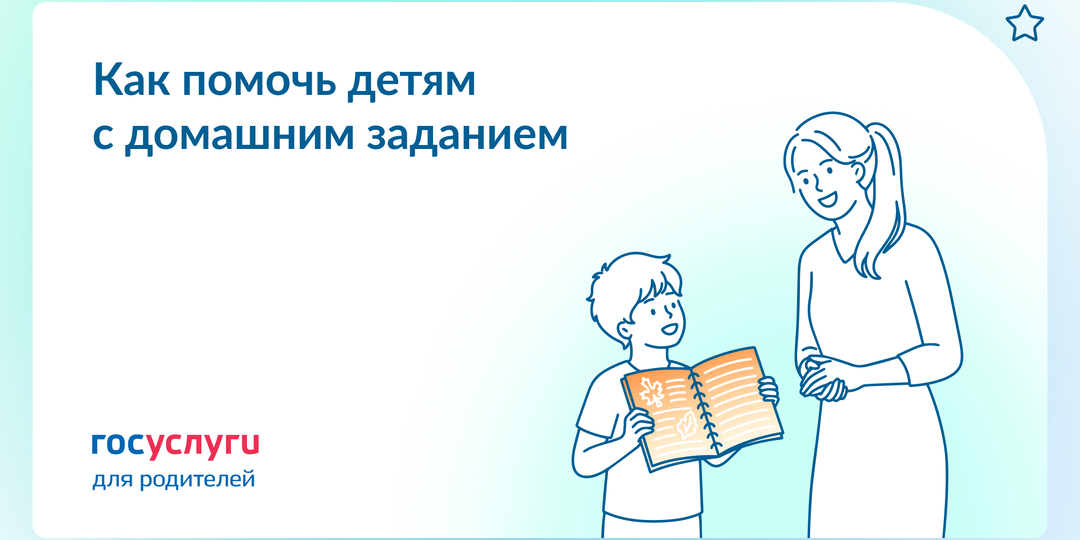 Как помочь детям с домашним заданием

госуслуги
для родителей